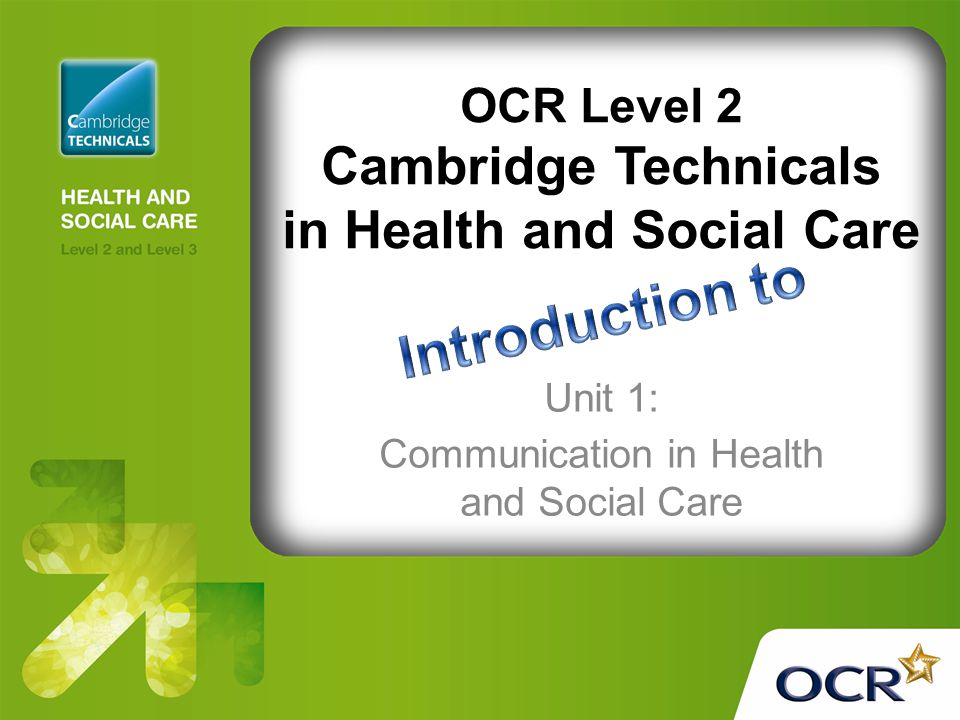 Cambridge TECHNICALS

HEALTH AND SOCIAL CARE
Level 2 and Level 3

OCR Level 2
Cambridge Technicals
in Health and Social Care

Introduction to

Unit 1:
Communication in Health and Social Care

OCR